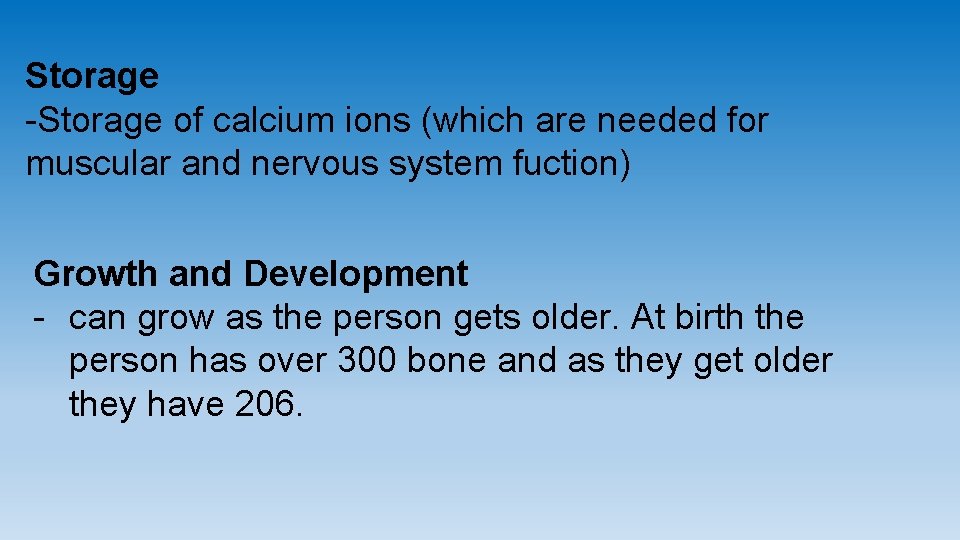 Storage
-Storage of calcium ions (which are needed for muscular and nervous system fuction)

Growth and Development
- can grow as the person gets older. At birth the person has over 300 bone and as they get older they have 206.